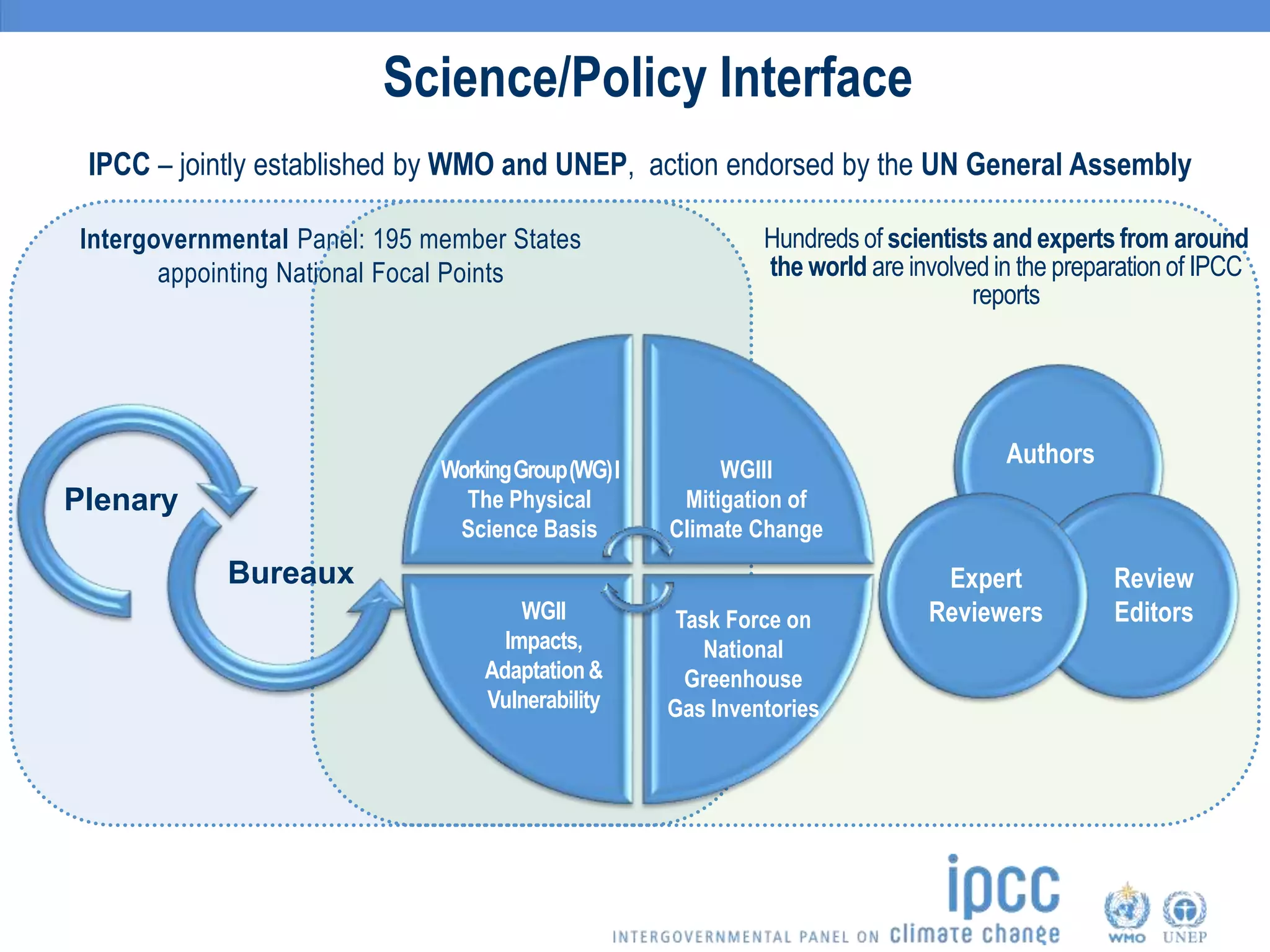 Science/Policy Interface

IPCC – jointly established by WMO and UNEP, action endorsed by the UN General Assembly

Intergovernmental Panel: 195 member States appointing National Focal Points

Hundreds of scientists and experts from around the world are involved in the preparation of IPCC reports

Plenary

Bureaux

Working Group (WG) I The Physical Science Basis

WGIII Mitigation of Climate Change

WGII Impacts, Adaptation & Vulnerability

Task Force on National Greenhouse Gas Inventories

Authors

Expert Reviewers

Review Editors

ipcc
INTERGOVERNMENTAL PANEL ON climate change

WMO UNEP